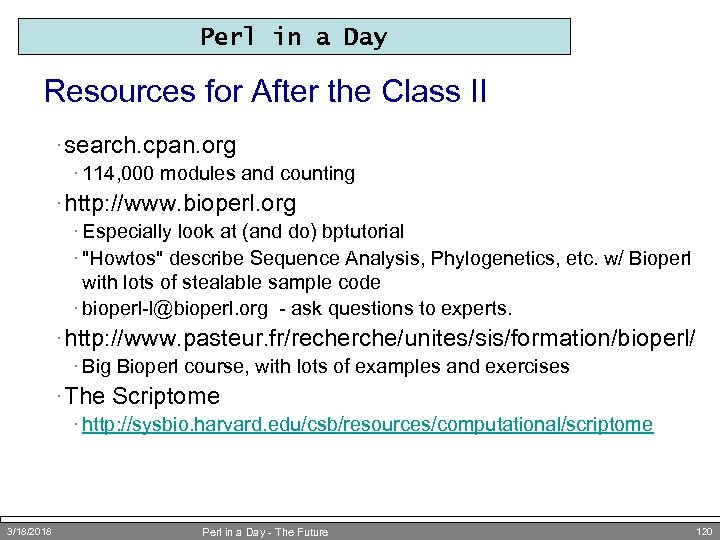 Perl in a Day

Resources for After the Class II

· search.cpan.org
· 114,000 modules and counting
· http://www.bioperl.org
· Especially look at (and do) bptutorial
· "Howtos" describe Sequence Analysis, Phylogenetics, etc. w/ Bioperl with lots of stealable sample code
· bioperl-l@bioperl.org - ask questions to experts.
· http://www.pasteur.fr/recherche/unites/sis/formation/bioperl/
· Big Bioperl course, with lots of examples and exercises
· The Scriptome
· http://sysbio.harvard.edu/csb/resources/computational/scriptome

3/18/2018 Perl in a Day - The Future 120